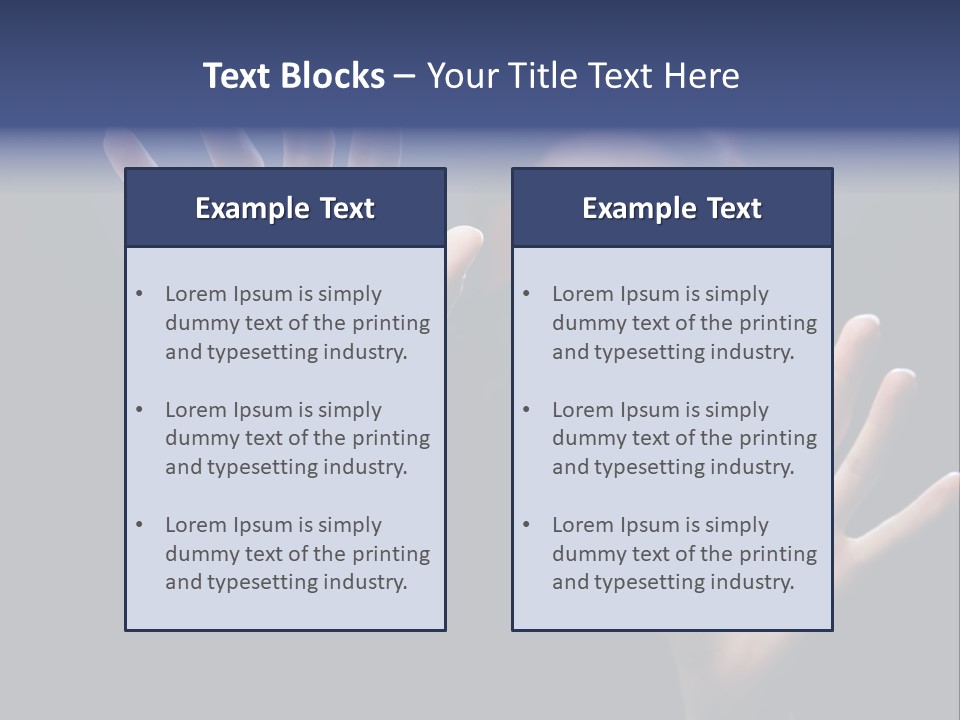 Text Blocks – Your Title Text Here

Example Text

• Lorem Ipsum is simply dummy text of the printing and typesetting industry.

• Lorem Ipsum is simply dummy text of the printing and typesetting industry.

• Lorem Ipsum is simply dummy text of the printing and typesetting industry.

Example Text

• Lorem Ipsum is simply dummy text of the printing and typesetting industry.

• Lorem Ipsum is simply dummy text of the printing and typesetting industry.

• Lorem Ipsum is simply dummy text of the printing and typesetting industry.